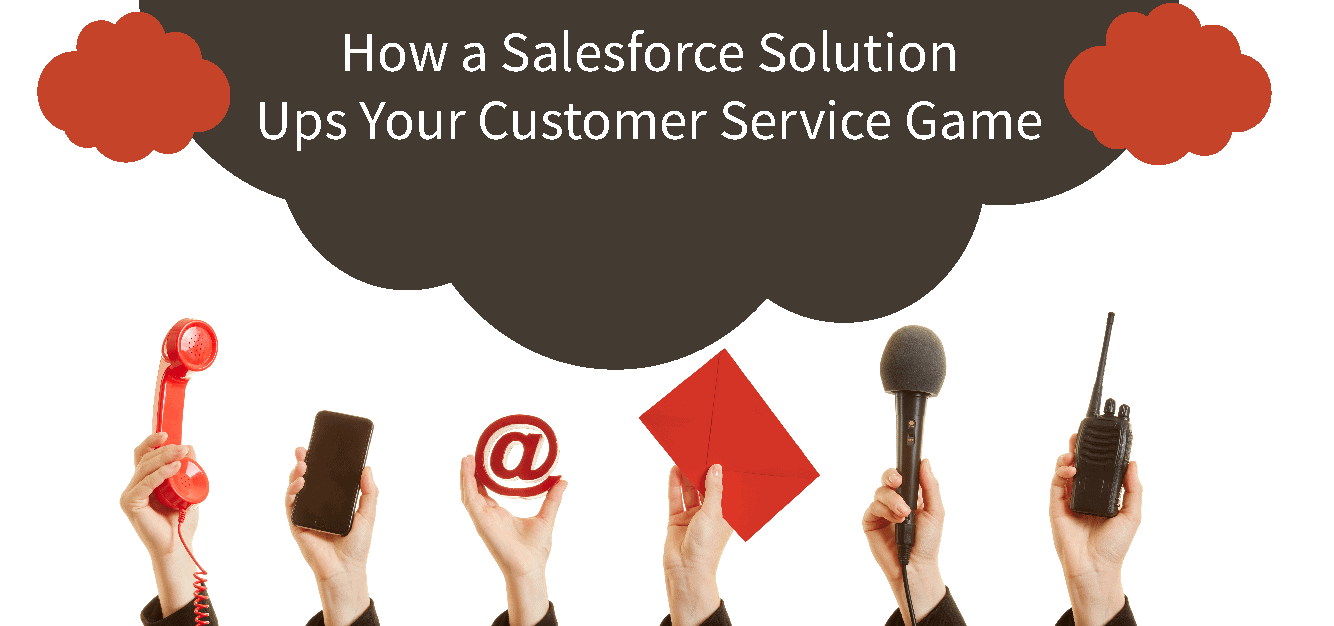 How a Salesforce Solution
Ups Your Customer Service Game

@